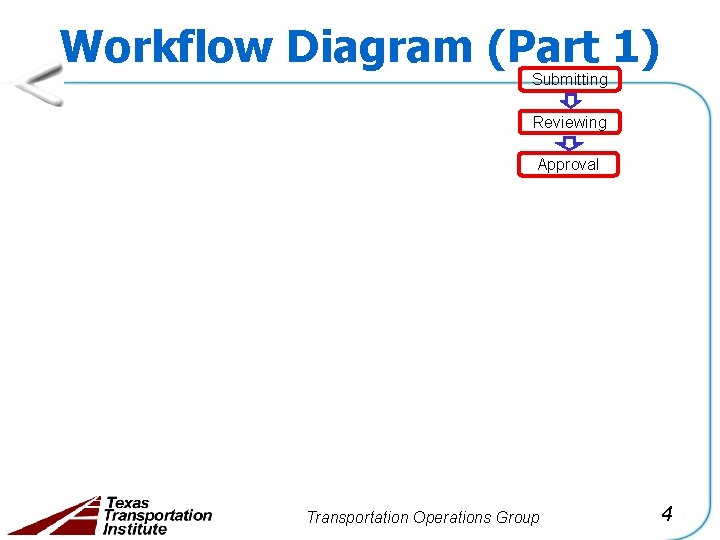 Workflow Diagram (Part 1)

Submitting
Reviewing
Approval

Texas Transportation Institute

Transportation Operations Group

4